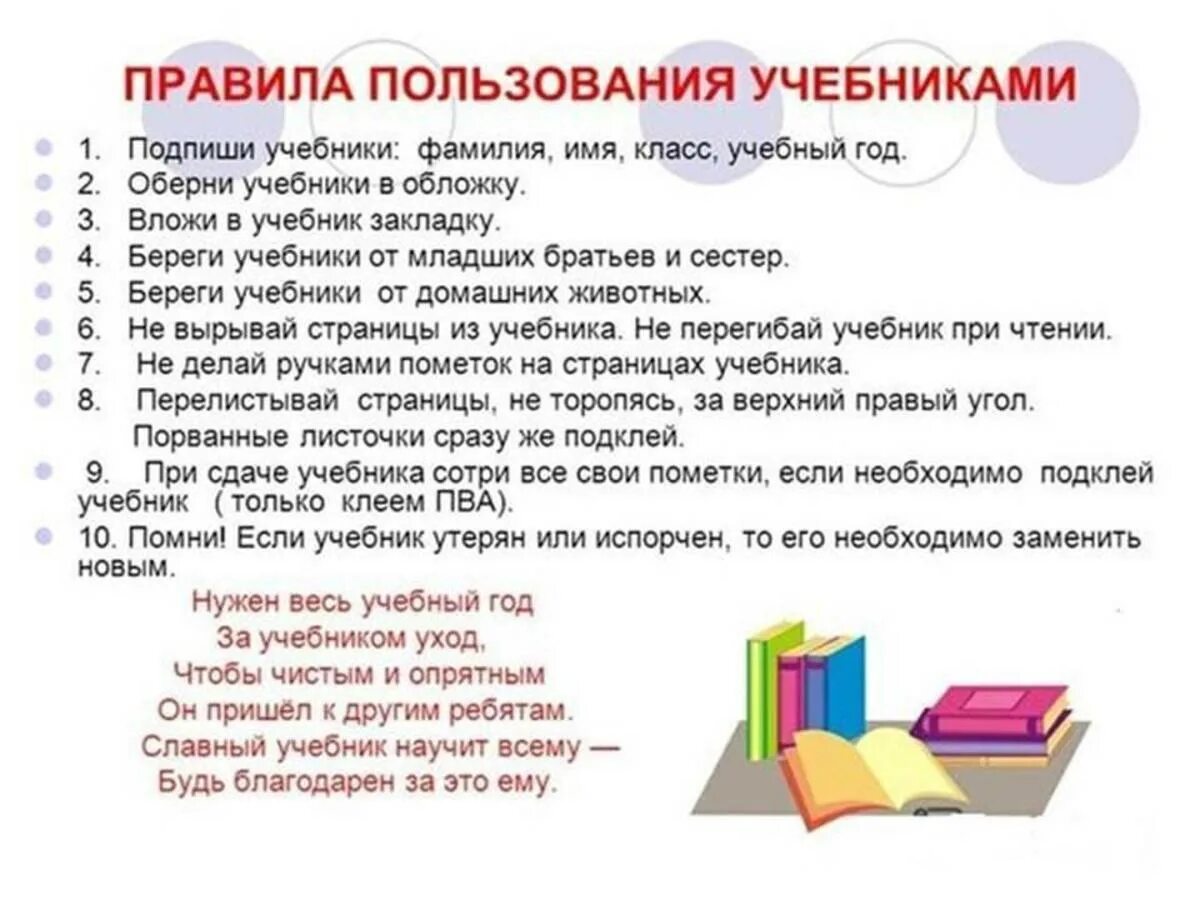 ПРАВИЛА ПОЛЬЗОВАНИЯ УЧЕБНИКАМИ

1. Подпиши учебники: фамилия, имя, класс, учебный год.
2. Оберни учебники в обложку.
3. Вложи в учебник закладку.
4. Береги учебники от младших братьев и сестер.
5. Береги учебники от домашних животных.
6. Не вырывай страницы из учебника. Не перегибай учебник при чтении.
7. Не делай ручками пометок на страницах учебника.
8. Перелистывай страницы, не торопясь, за верхний правый угол. Порванные листочки сразу же подклей.
9. При сдаче учебника сотри все свои пометки, если необходимо подклей учебник ( только клеем ПВА).
10. Помни! Если учебник утерян или испорчен, то его необходимо заменить новым.

Нужен весь учебный год
За учебником уход,
Чтобы чистым и опрятным
Он пришёл к другим ребятам.
Славный учебник научит всему —
Будь благодарен за это ему.